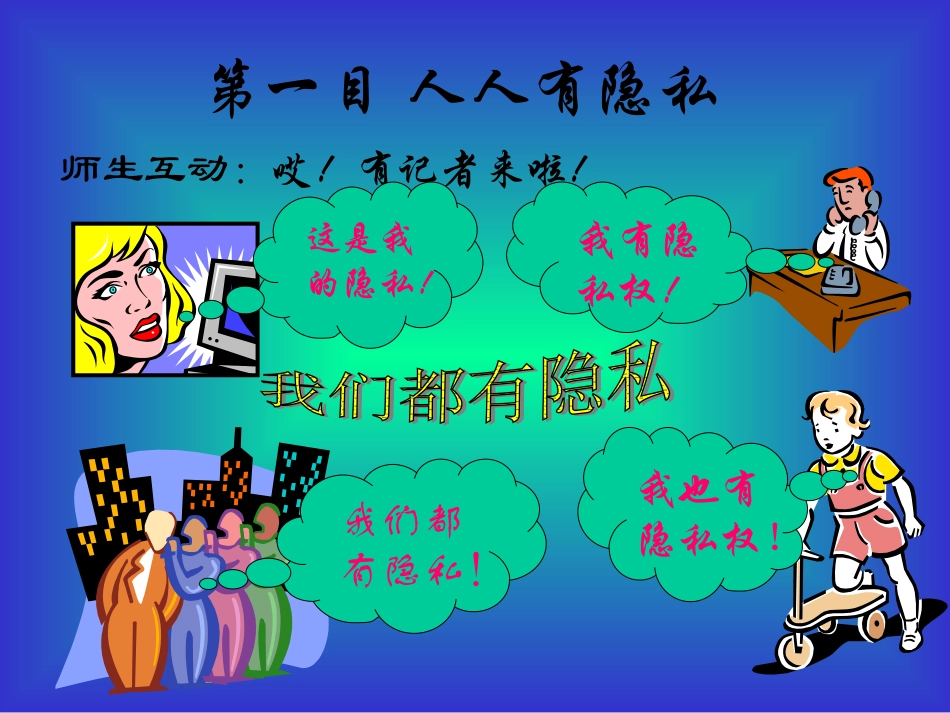 第一目 人人有隐私

师生互动：哎！有记者来啦！

这是我的隐私！

我有隐私权！

我们都有隐私

我们都有隐私！

我也有隐私权！